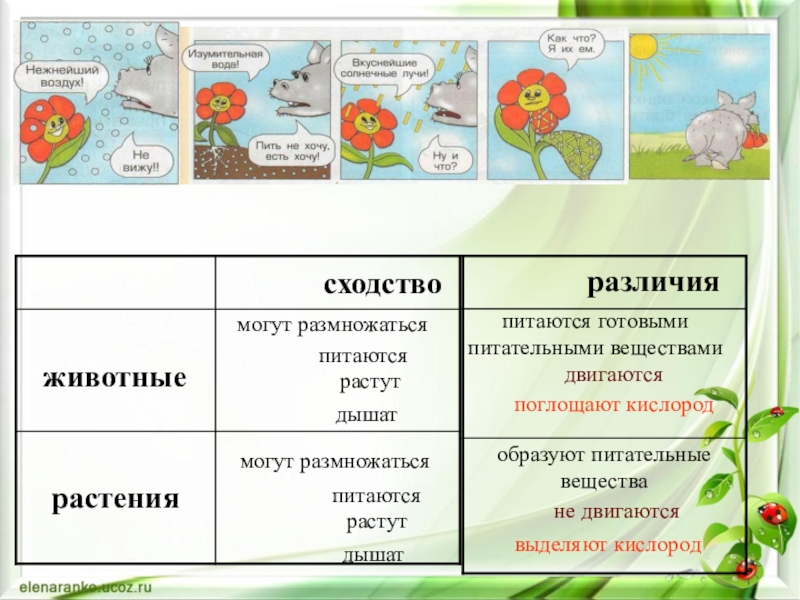 Нежнейший воздух!

Не вижу!!

Изумительная вода!

Пить не хочу, есть хочу!

Вкуснейшие солнечные лучи!

Ну и что?

Как что? Я их ем.

|  | сходство | различия |
|---|---|---|
| животные | могут размножаться питаются растут дышат | питаются готовыми питательными веществами двигаются поглощают кислород |
| растения | могут размножаться питаются растут дышат | образуют питательные вещества не двигаются выделяют кислород |

elenaranko.ucoz.ru